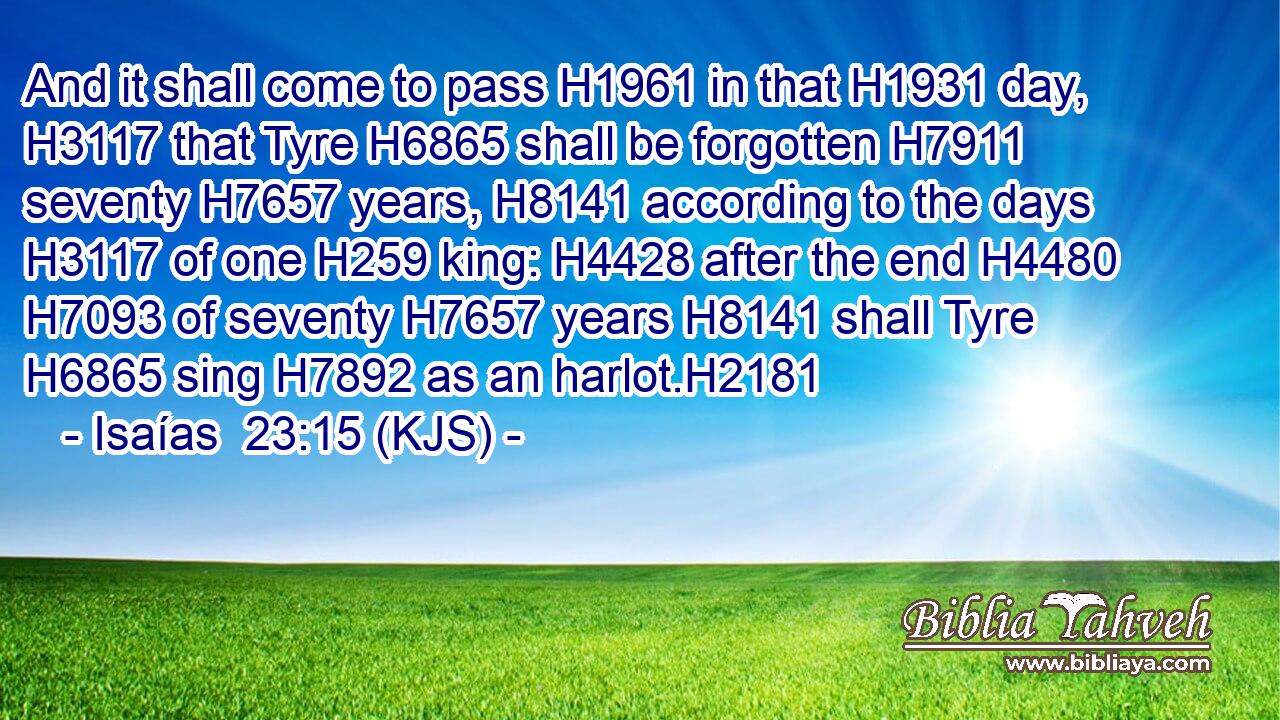 And it shall come to pass H1961 in that H1931 day, H3117 that Tyre H6865 shall be forgotten H7911 seventy H7657 years, H8141 according to the days H3117 of one H259 king: H4428 after the end H4480 H7093 of seventy H7657 years H8141 shall Tyre H6865 sing H7892 as an harlot.H2181
- Isaías 23:15 (KJS) -

Biblia Yahveh
www.bibliaya.com